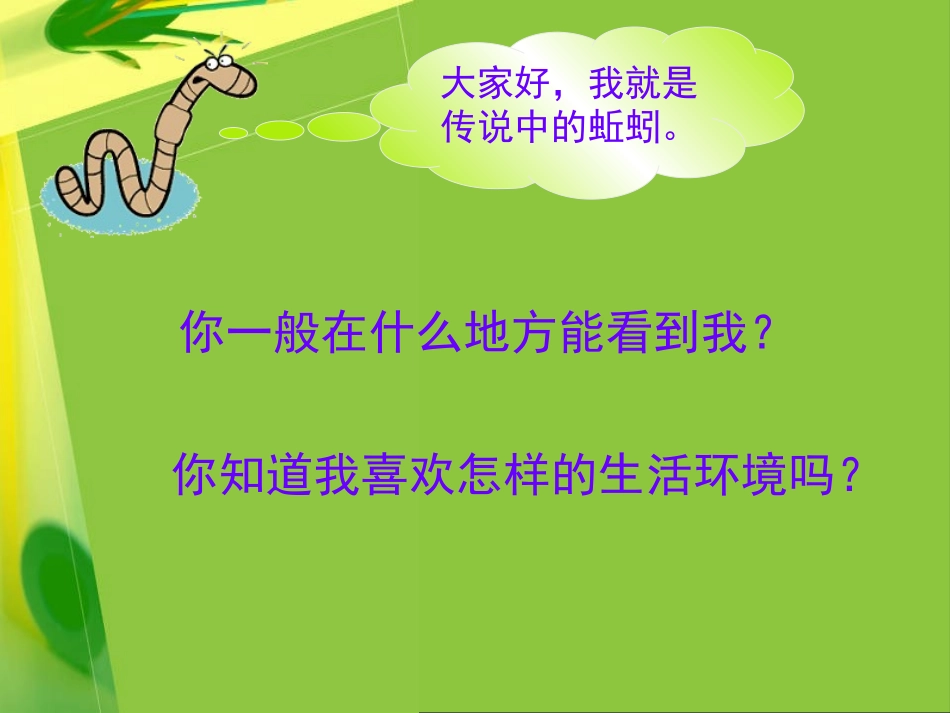 大家好，我就是传说中的蚯蚓。

你一般在什么地方能看到我？

你知道我喜欢怎样的生活环境吗？